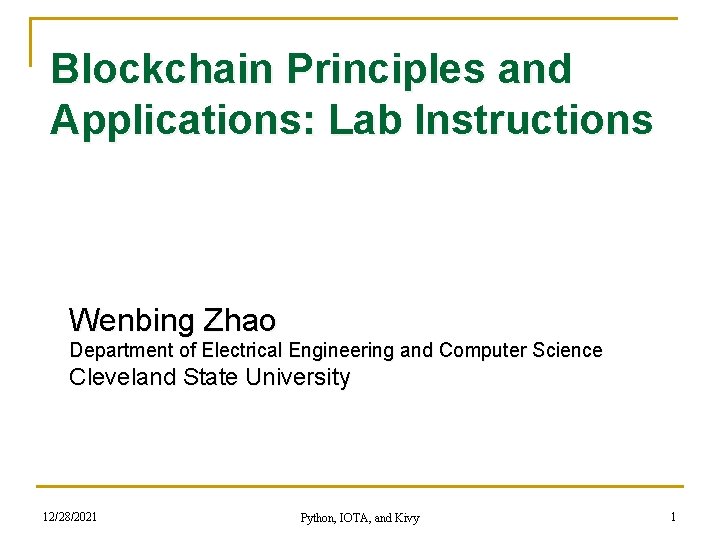 Blockchain Principles and Applications: Lab Instructions

Wenbing Zhao
Department of Electrical Engineering and Computer Science
Cleveland State University

12/28/2021

Python, IOTA, and Kivy

1